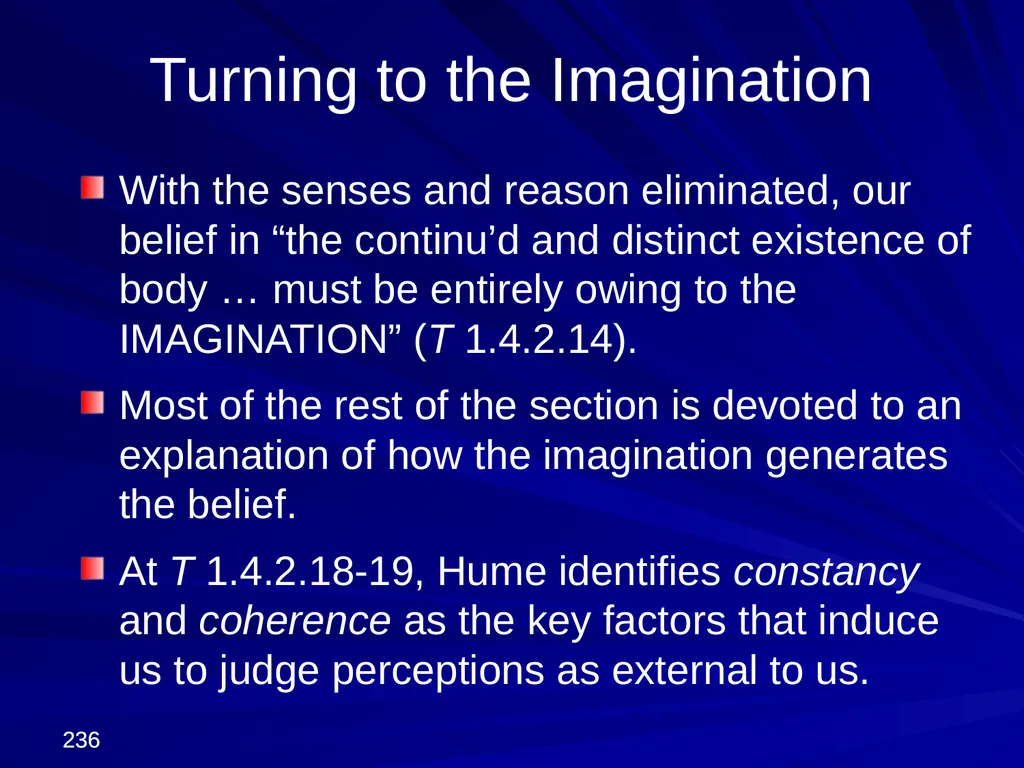 Turning to the Imagination

With the senses and reason eliminated, our belief in “the continu’d and distinct existence of body … must be entirely owing to the IMAGINATION” (T 1.4.2.14).

Most of the rest of the section is devoted to an explanation of how the imagination generates the belief.

At T 1.4.2.18-19, Hume identifies constancy and coherence as the key factors that induce us to judge perceptions as external to us.

236